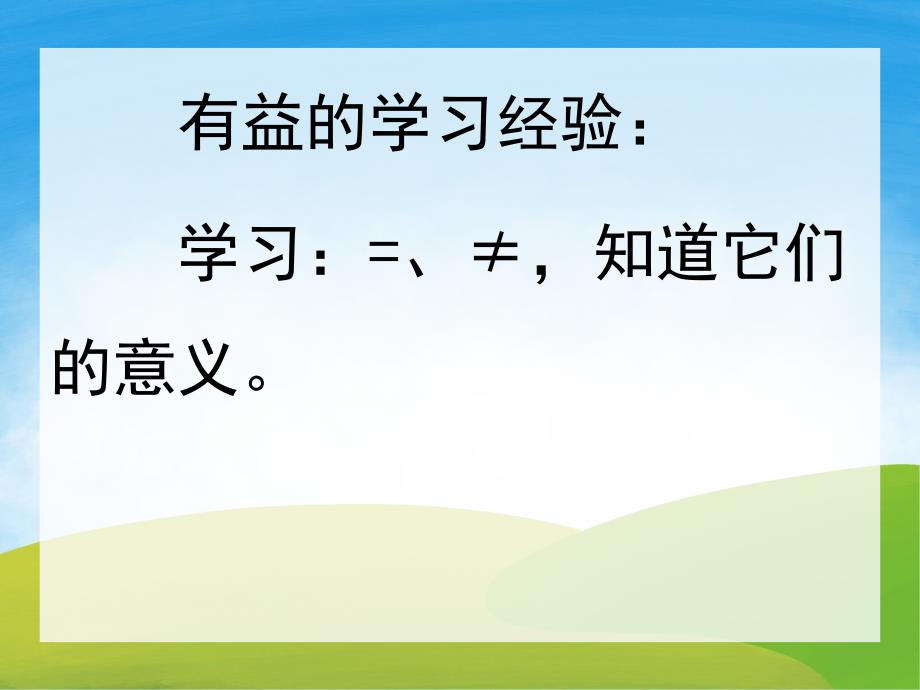 有益的学习经验：

学习：=、≠，知道它们的意义。